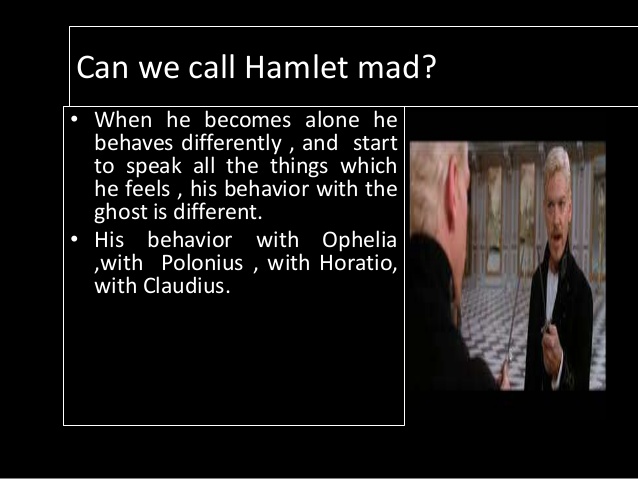 Can we call Hamlet mad?

• When he becomes alone he behaves differently , and start to speak all the things which he feels , his behavior with the ghost is different.
• His behavior with Ophelia ,with Polonius , with Horatio, with Claudius.